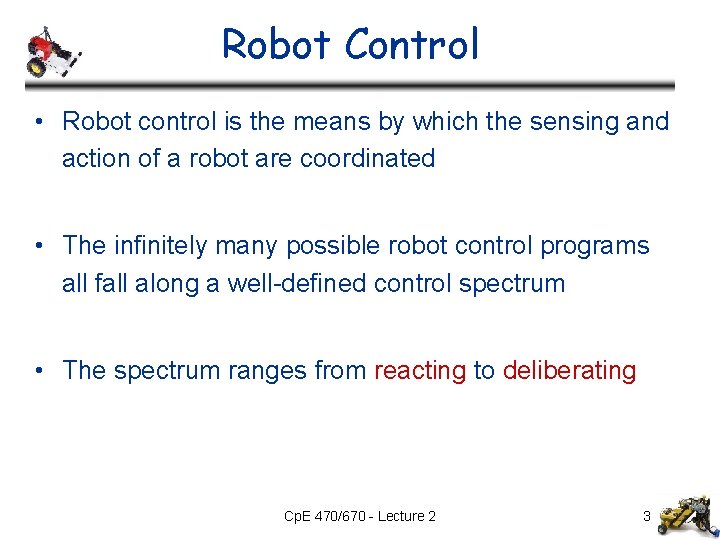 Robot Control

• Robot control is the means by which the sensing and action of a robot are coordinated

• The infinitely many possible robot control programs all fall along a well-defined control spectrum

• The spectrum ranges from reacting to deliberating

CpE 470/670 - Lecture 2

3